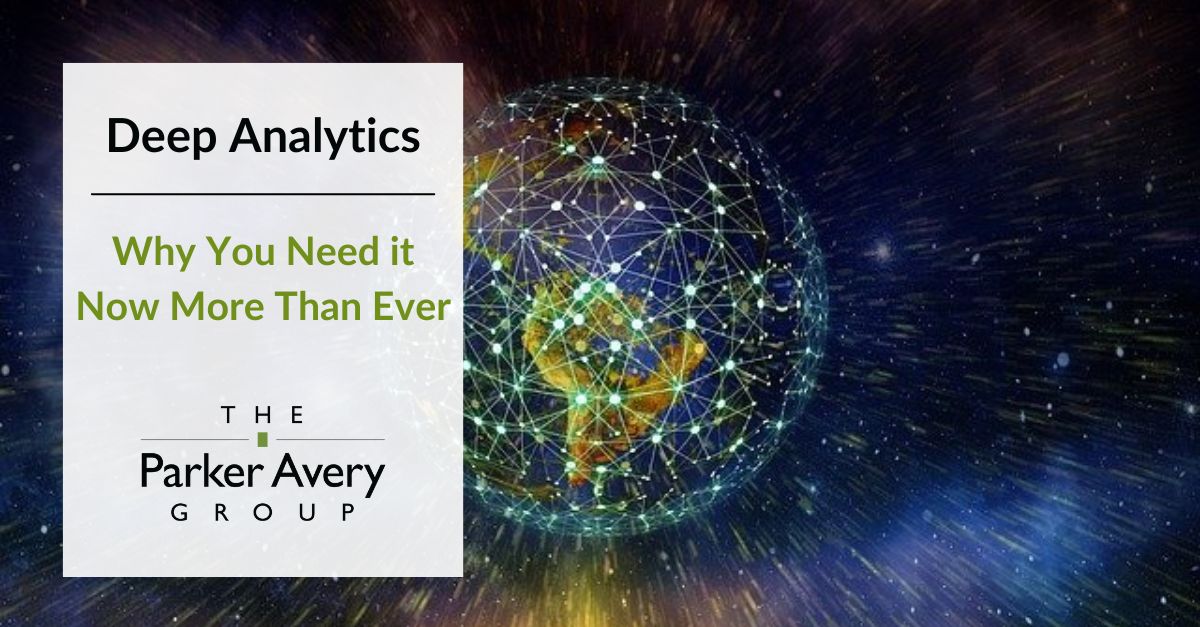 Deep Analytics

Why You Need it Now More Than Ever

THE
Parker Avery
GROUP